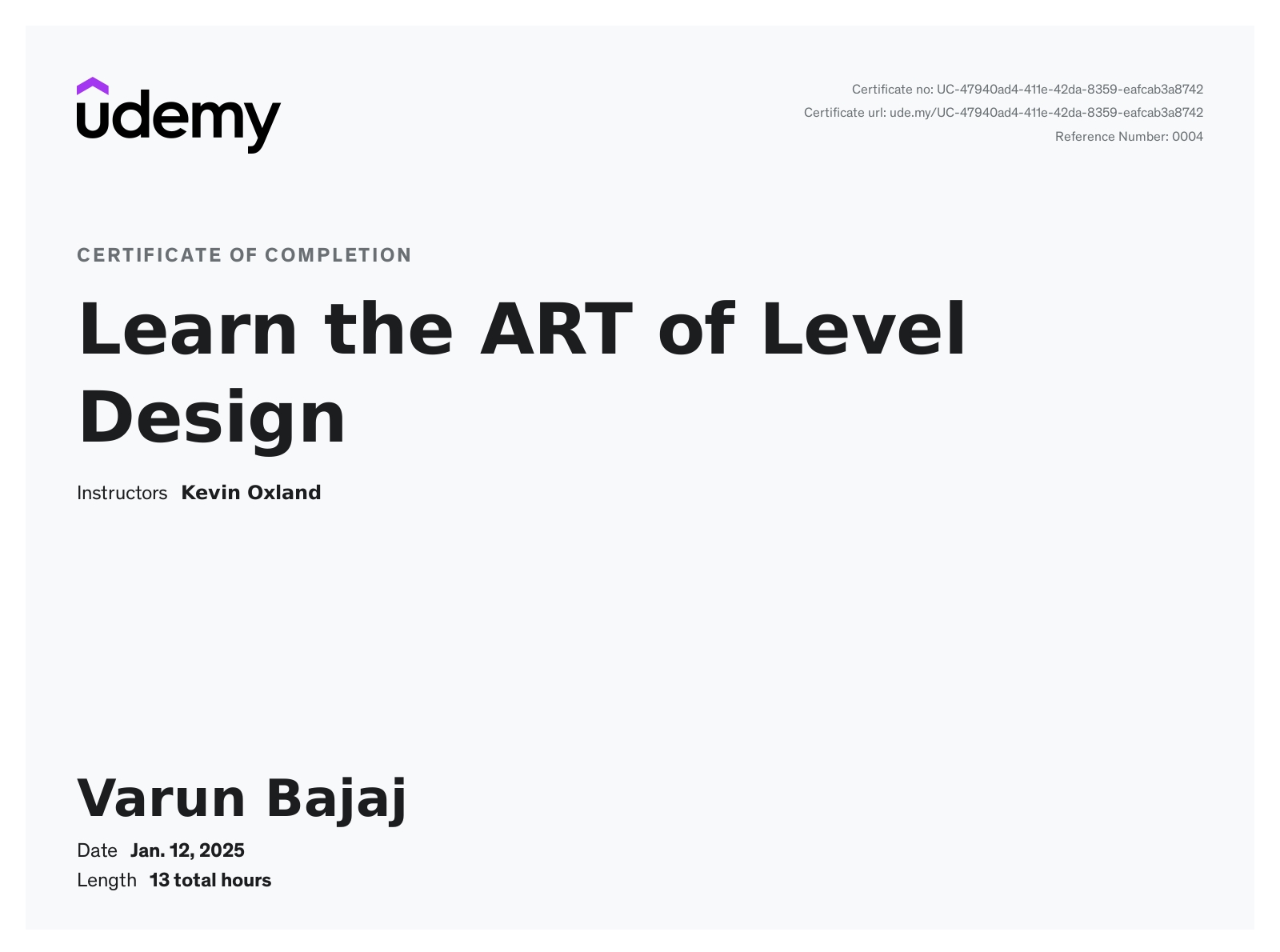 udemy

Certificate no: UC-47940ad4-411e-42da-8359-eafcab3a8742
Certificate url: ude.my/UC-47940ad4-411e-42da-8359-eafcab3a8742
Reference Number: 0004

CERTIFICATE OF COMPLETION

Learn the ART of Level Design

Instructors Kevin Oxland

Varun Bajaj

Date Jan. 12, 2025
Length 13 total hours